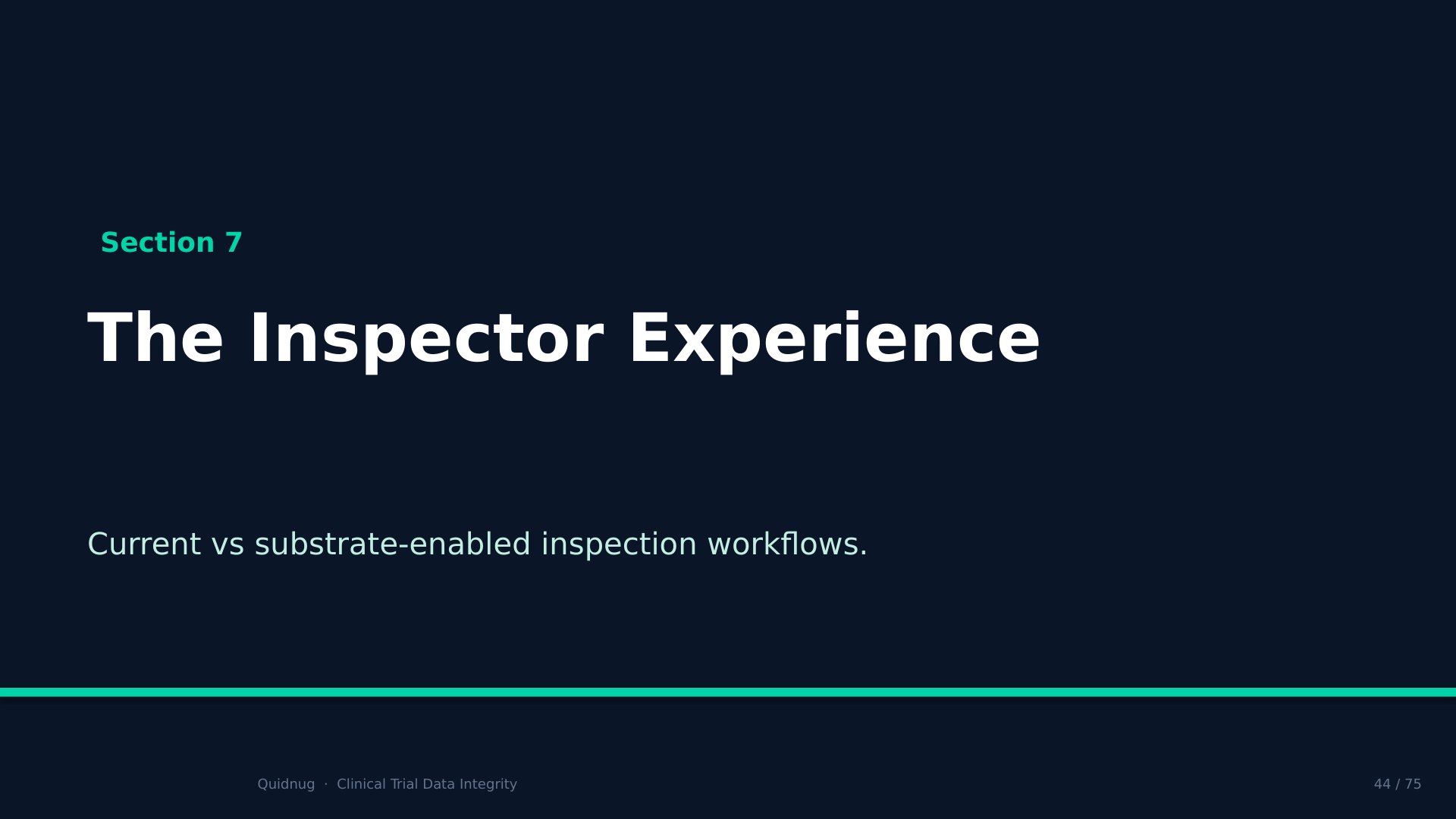 Section 7

The Inspector Experience

Current vs substrate-enabled inspection workflows.

Quidnug · Clinical Trial Data Integrity

44 / 75